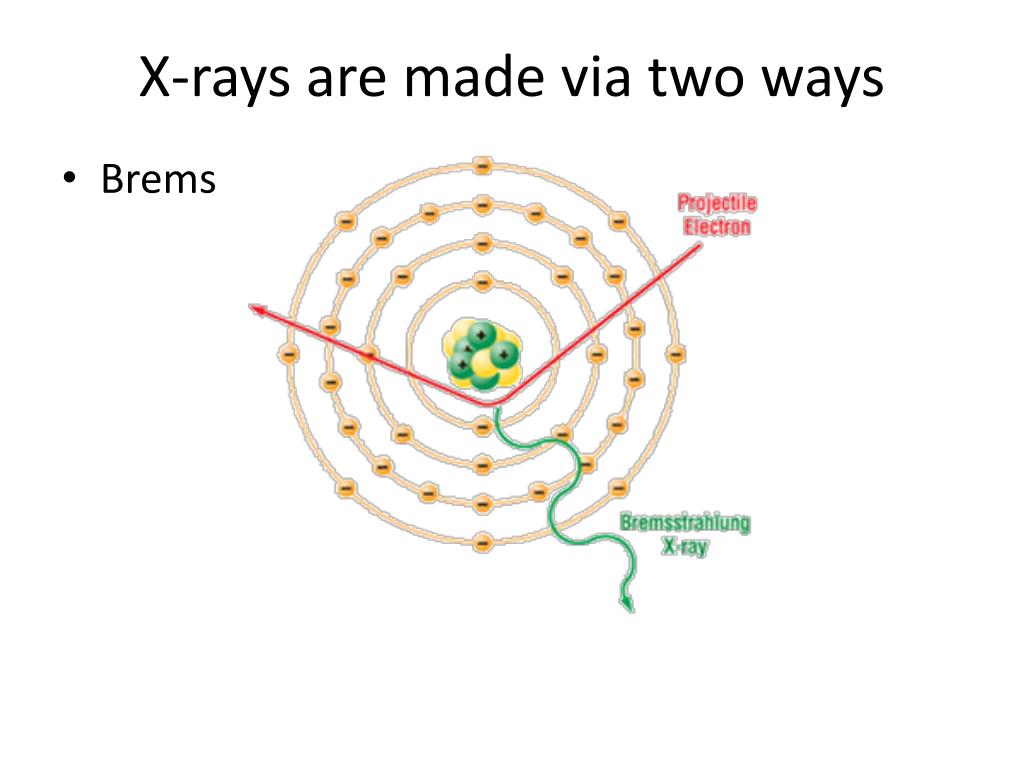 X-rays are made via two ways

• Brems

Projectile Electron

Bremsstrahlung X-ray